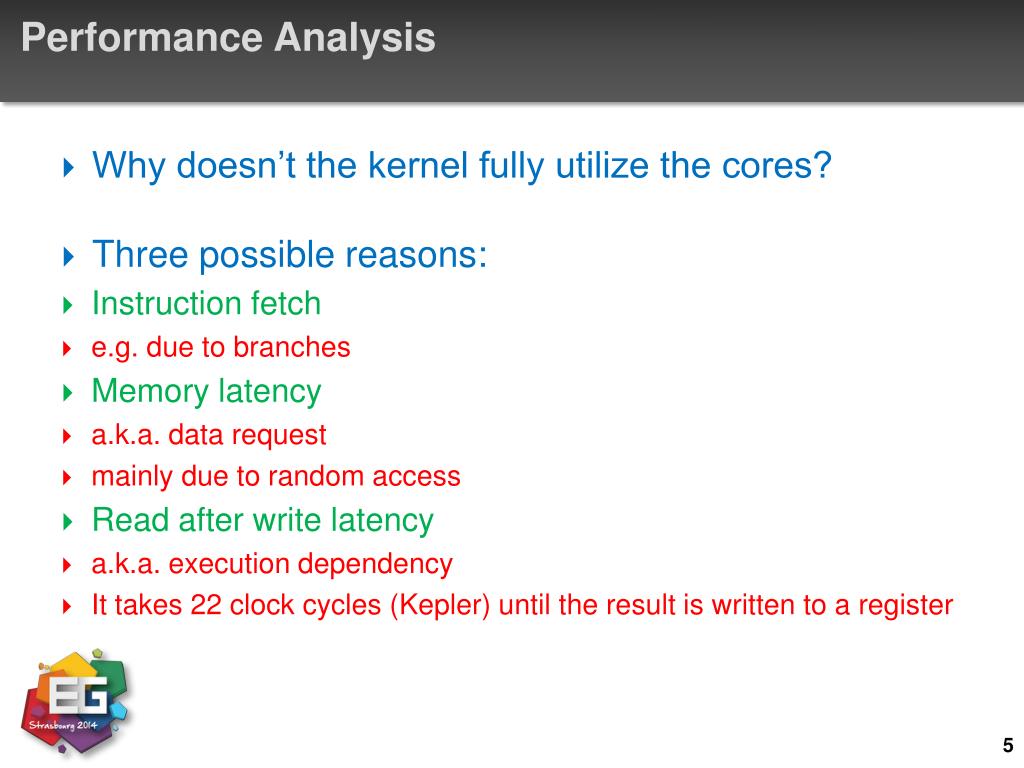 Performance Analysis

Why doesn’t the kernel fully utilize the cores?

Three possible reasons:

Instruction fetch

e.g. due to branches

Memory latency

a.k.a. data request

mainly due to random access

Read after write latency

a.k.a. execution dependency

It takes 22 clock cycles (Kepler) until the result is written to a register

EG

Strasbourg 2014

5